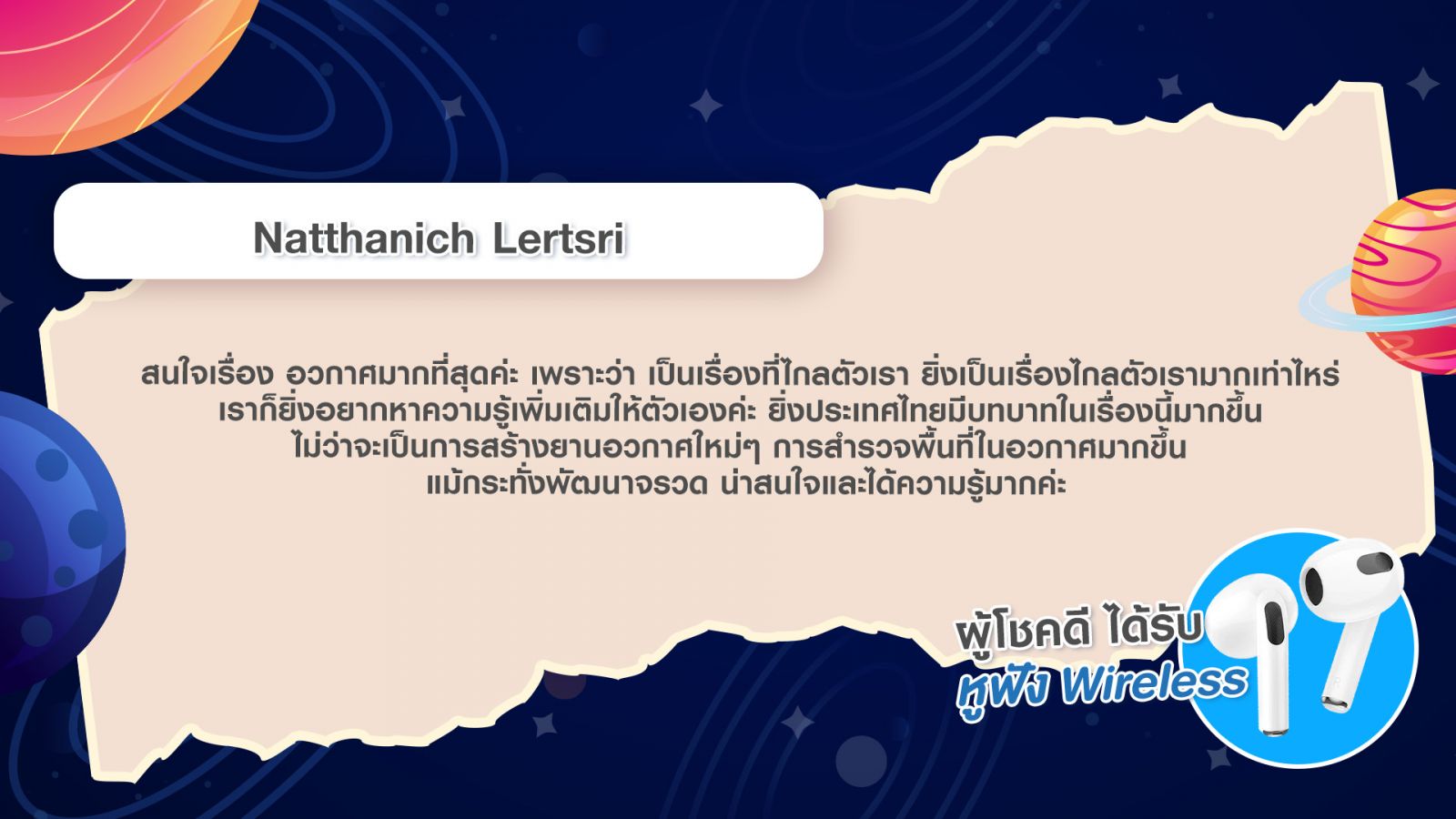 Natthanich Lertsri

สนใจเรื่อง อวกาศมากที่สุดค่ะ เพราะว่า เป็นเรื่องที่ไกลตัวเรา ยิ่งเป็นเรื่องไกลตัวเรามากเท่าไหร่ เราก็ยิ่งอยากหาความรู้เพิ่มเติมให้ตัวเองค่ะ ยิ่งประเทศไทยมีบทบาทในเรื่องนี้มากขึ้น ไม่ว่าจะเป็นการสร้างยานอวกาศใหม่ๆ การสำรวจพื้นที่ในอวกาศมากขึ้น แม้กระทั่งพัฒนาจรวด น่าสนใจและได้ความรู้มากค่ะ

ผู้โชคดี ได้รับ
หูฟัง Wireless